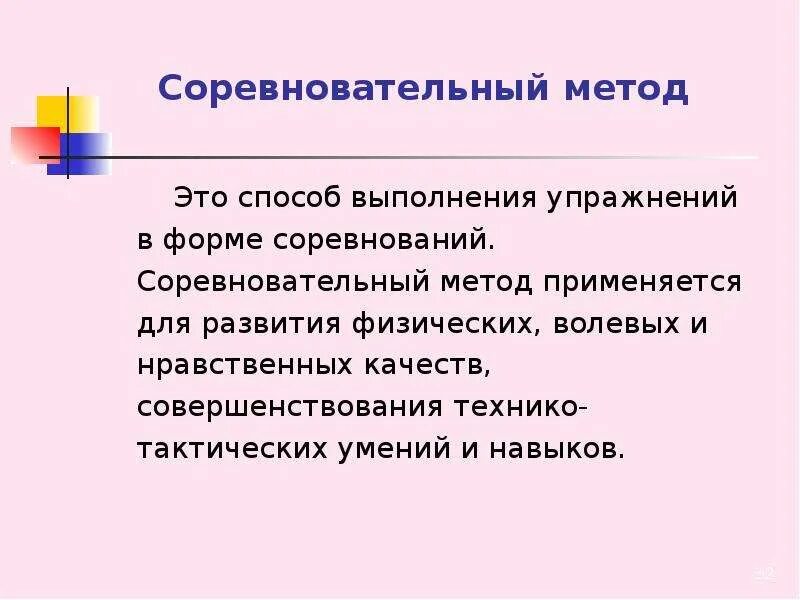 Соревновательный метод

Это способ выполнения упражнений в форме соревнований. Соревновательный метод применяется для развития физических, волевых и нравственных качеств, совершенствования технико-тактических умений и навыков.